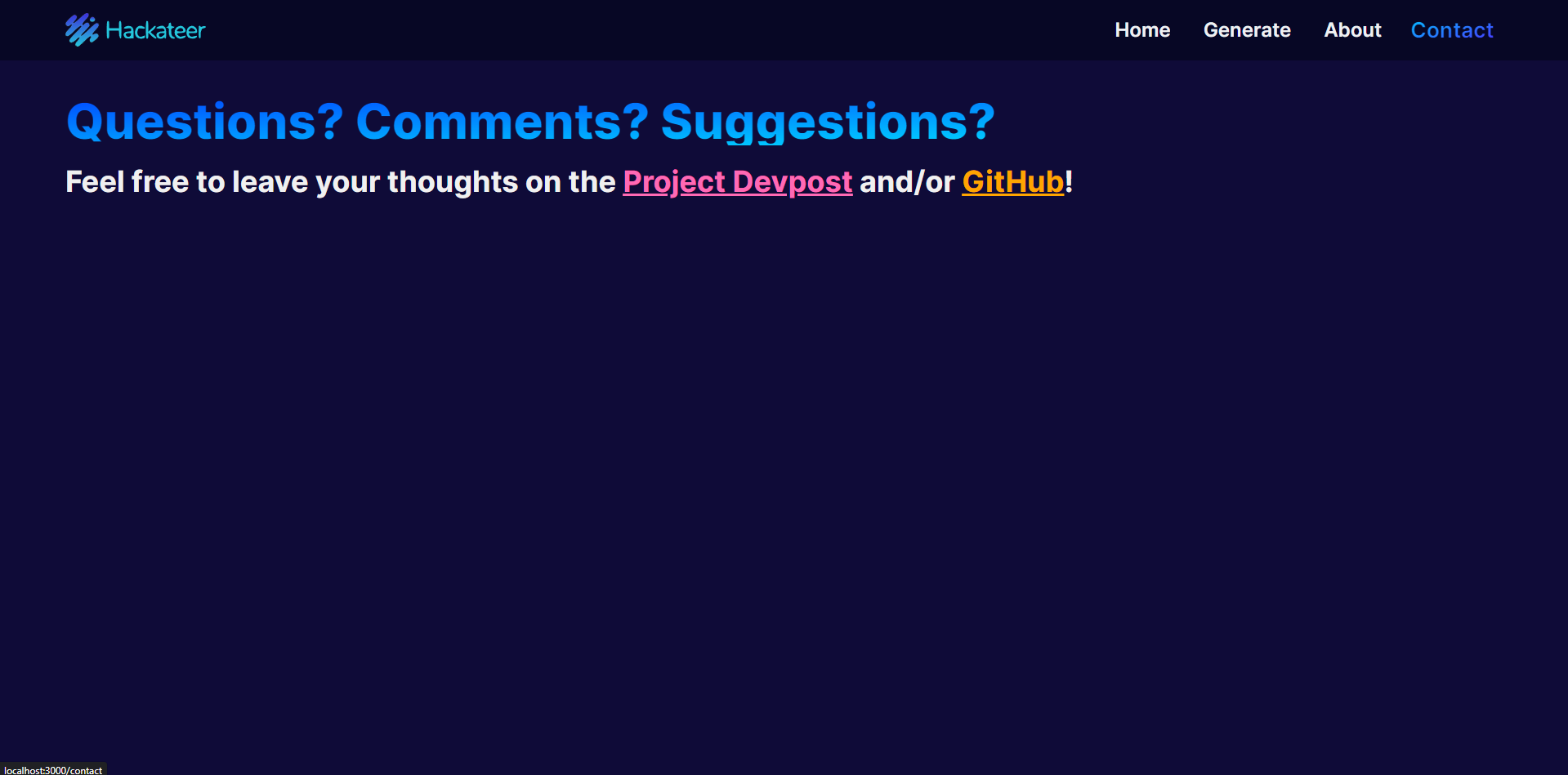 Hackateer

Home Generate About Contact

Questions? Comments? Suggestions?

Feel free to leave your thoughts on the Project Devpost and/or GitHub!

localhost:3000/contact